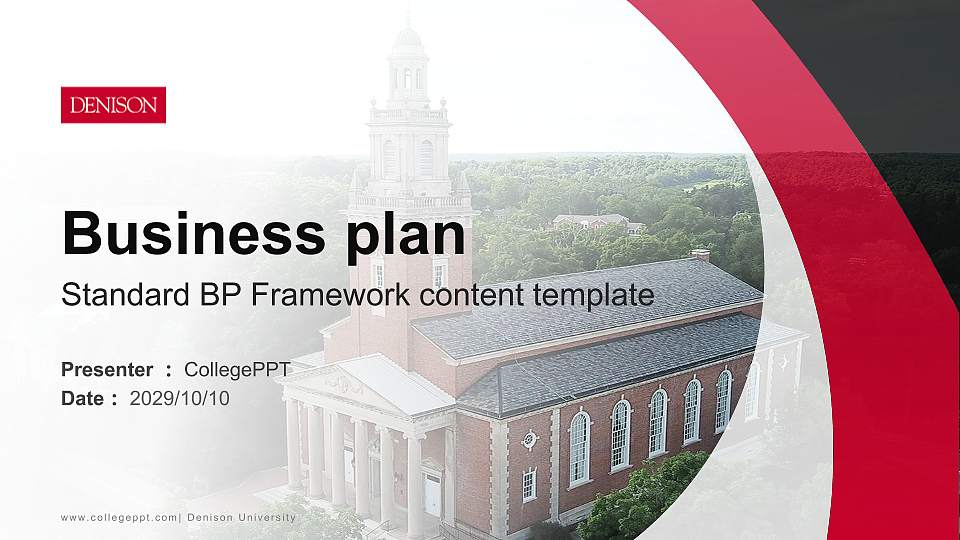 DENISON

Business plan

Standard BP Framework content template

Presenter ： CollegePPT
Date ： 2029/10/10

www.collegeppt.com| Denison University